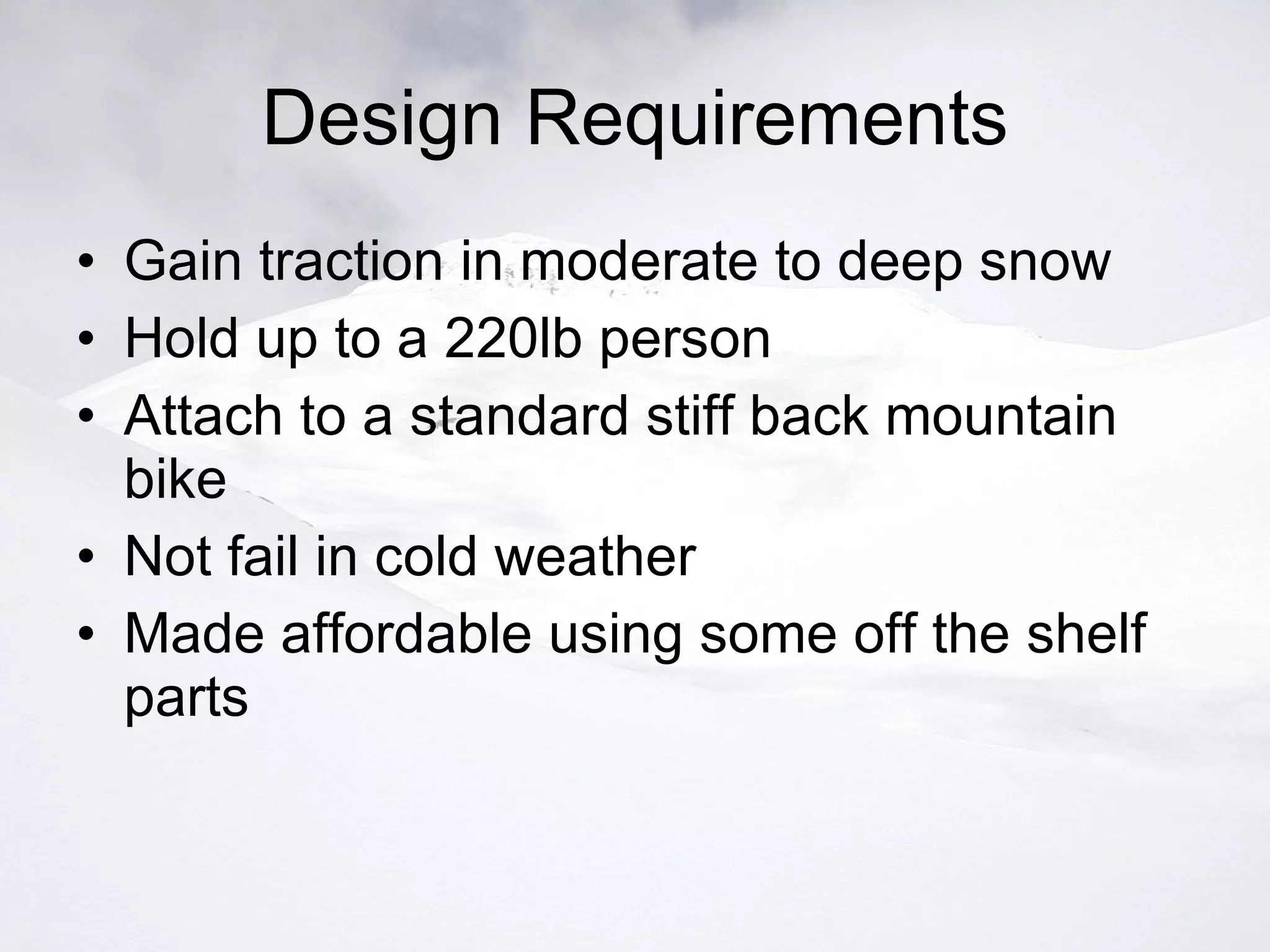 Design Requirements

• Gain traction in moderate to deep snow
• Hold up to a 220lb person
• Attach to a standard stiff back mountain bike
• Not fail in cold weather
• Made affordable using some off the shelf parts